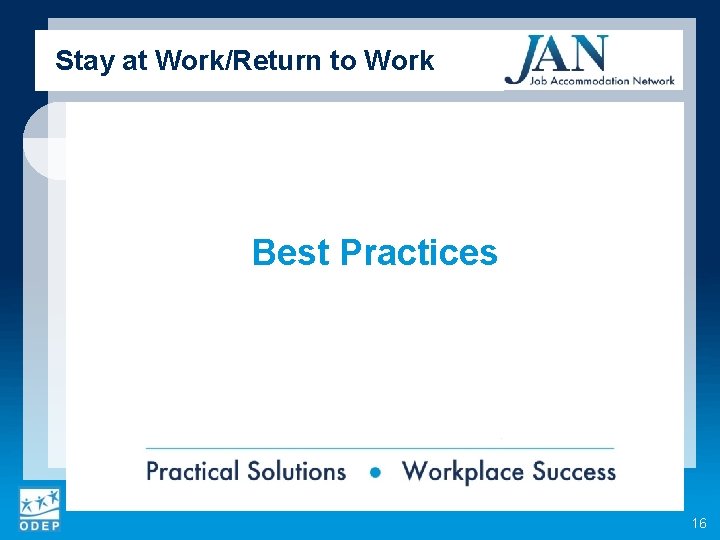 Stay at Work/Return to Work

JAN
Job Accommodation Network

Best Practices

Practical Solutions • Workplace Success

ODEP

16